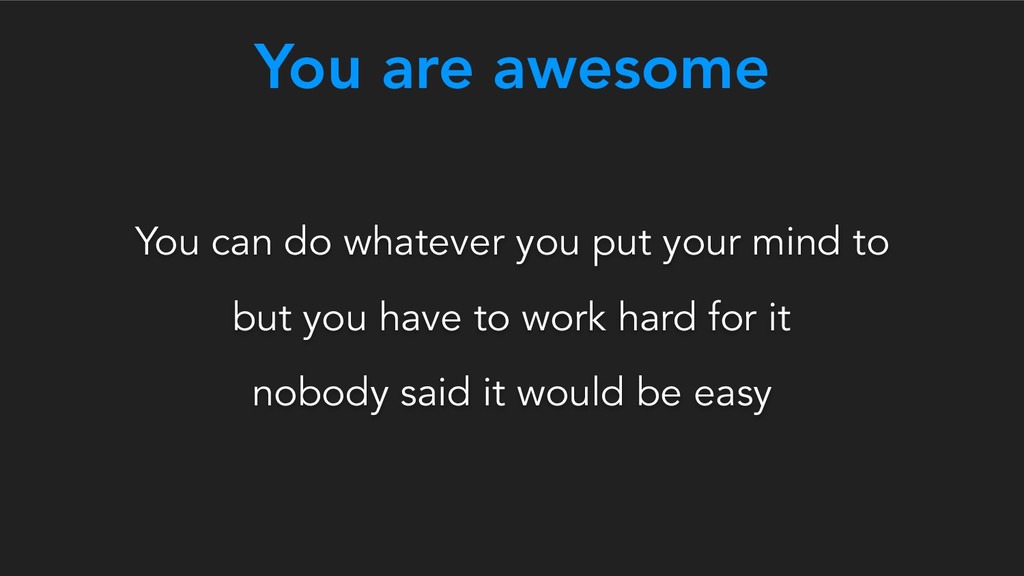 You are awesome

You can do whatever you put your mind to

but you have to work hard for it

nobody said it would be easy